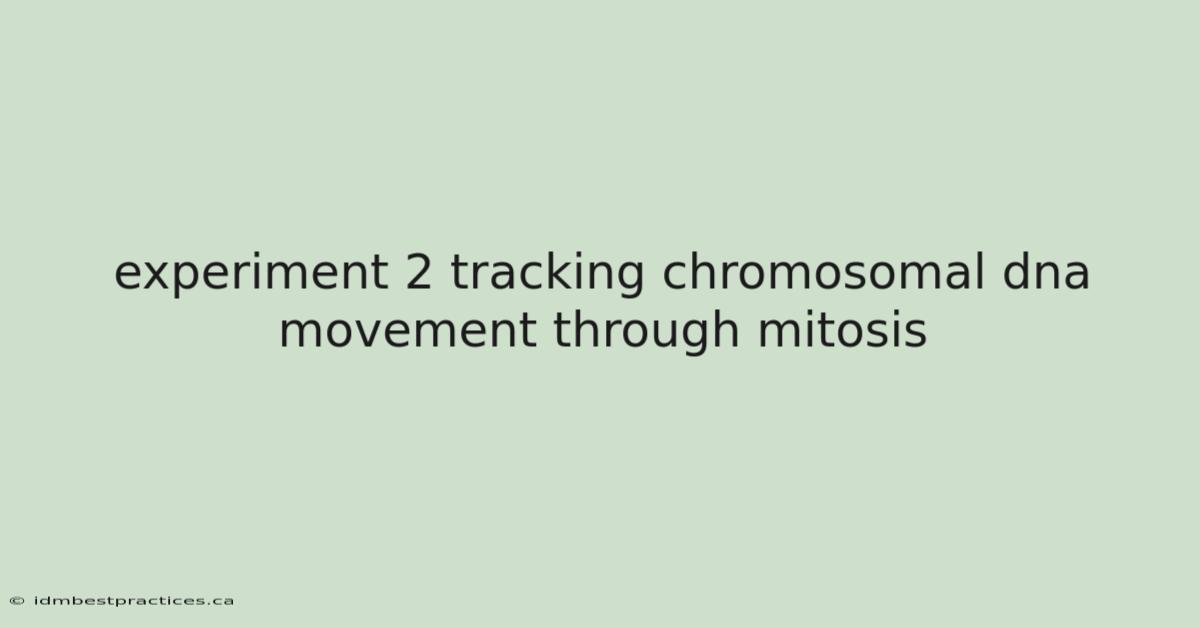 experiment 2 tracking chromosomal dna movement through mitosis

© idmbestpractices.ca